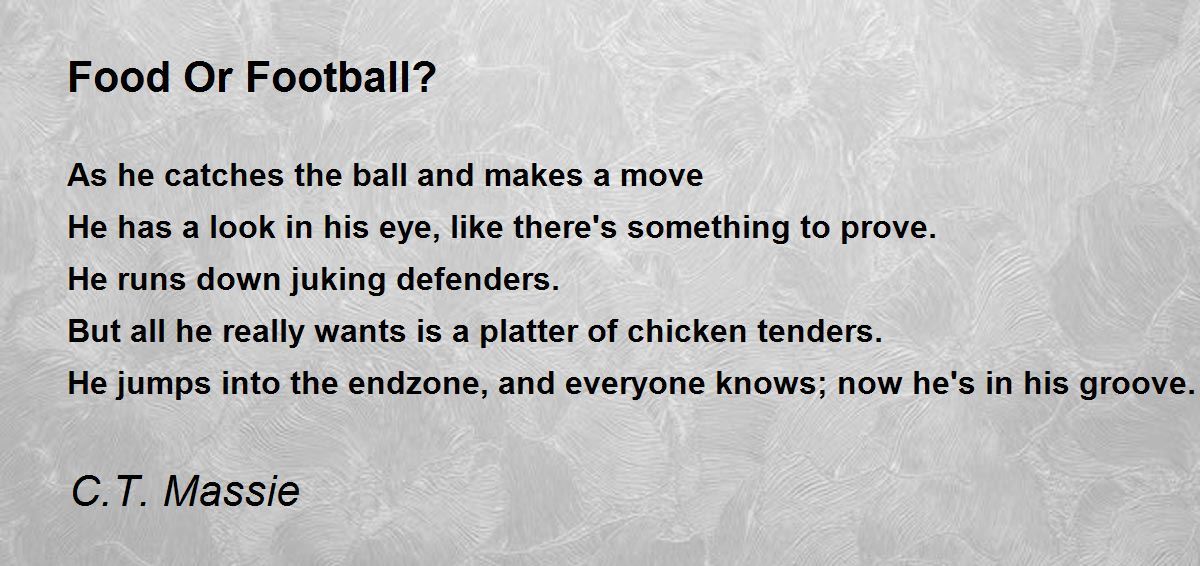 Food Or Football?

As he catches the ball and makes a move
He has a look in his eye, like there's something to prove.
He runs down juking defenders.
But all he really wants is a platter of chicken tenders.
He jumps into the endzone, and everyone knows; now he's in his groove.

C.T. Massie